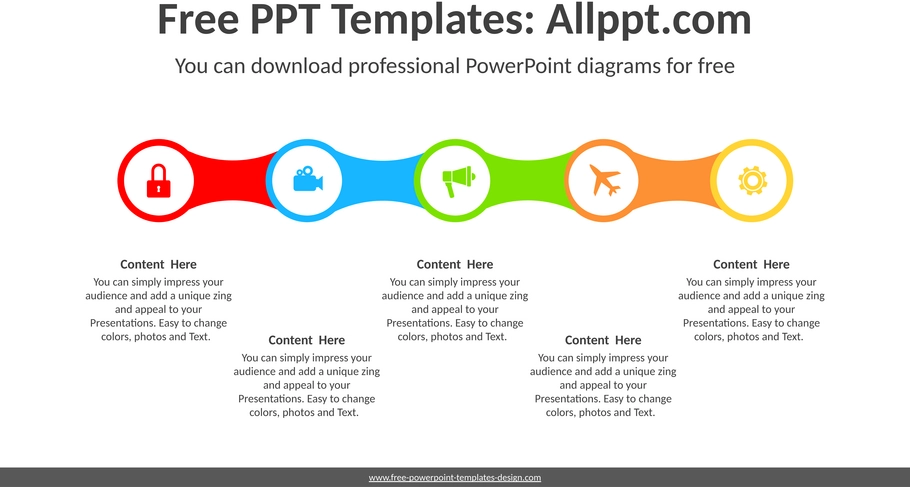 Free PPT Templates: Allppt.com

You can download professional PowerPoint diagrams for free

Content Here
You can simply impress your audience and add a unique zing and appeal to your Presentations. Easy to change colors, photos and Text.

Content Here
You can simply impress your audience and add a unique zing and appeal to your Presentations. Easy to change colors, photos and Text.

Content Here
You can simply impress your audience and add a unique zing and appeal to your Presentations. Easy to change colors, photos and Text.

Content Here
You can simply impress your audience and add a unique zing and appeal to your Presentations. Easy to change colors, photos and Text.

Content Here
You can simply impress your audience and add a unique zing and appeal to your Presentations. Easy to change colors, photos and Text.

www.free-powerpoint-templates-design.com